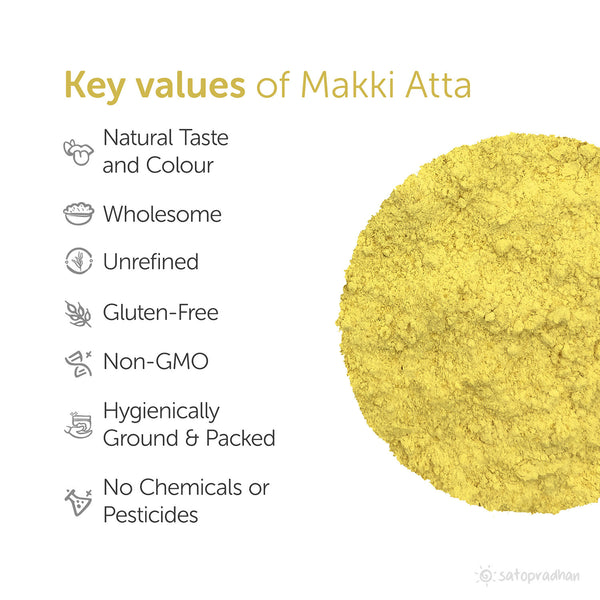 Key values of Makki Atta

Natural Taste and Colour

Wholesome

Unrefined

Gluten-Free

Non-GMO

Hygienically Ground & Packed

No Chemicals or Pesticides

satopradhan